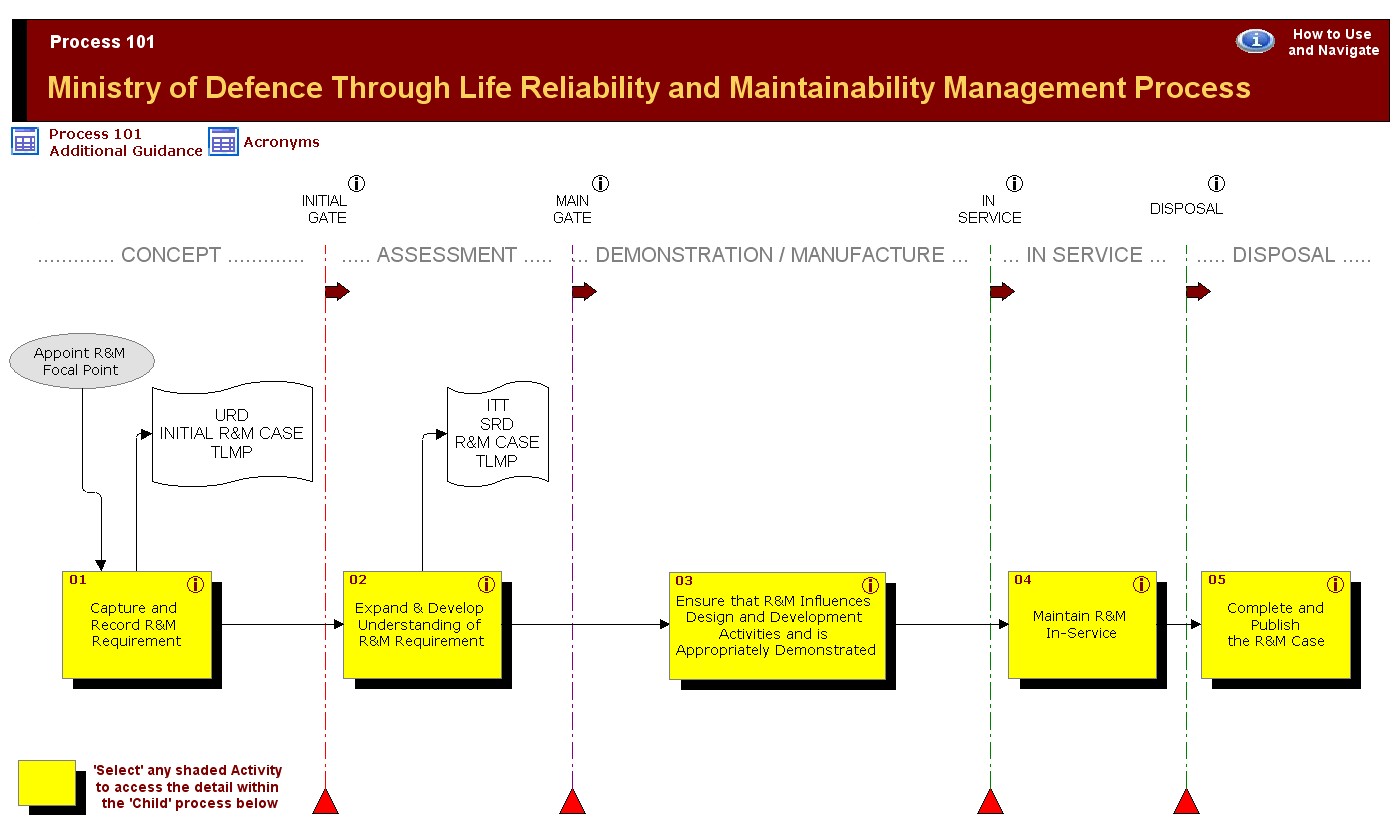 Process 101

How to Use and Navigate

Ministry of Defence Through Life Reliability and Maintainability Management Process

Process 101 Additional Guidance

Acronyms

INITIAL GATE

MAIN GATE

IN SERVICE

DISPOSAL

............. CONCEPT .............

..... ASSESSMENT .....

... DEMONSTRATION / MANUFACTURE ...

... IN SERVICE ...

..... DISPOSAL .....

Appoint R&M Focal Point

URD
INITIAL R&M CASE
TLMP

ITT
SRD
R&M CASE
TLMP

01
Capture and Record R&M Requirement

02
Expand & Develop Understanding of R&M Requirement

03
Ensure that R&M Influences Design and Development Activities and is Appropriately Demonstrated

04
Maintain R&M In-Service

05
Complete and Publish the R&M Case

'Select' any shaded Activity to access the detail within the 'Child' process below